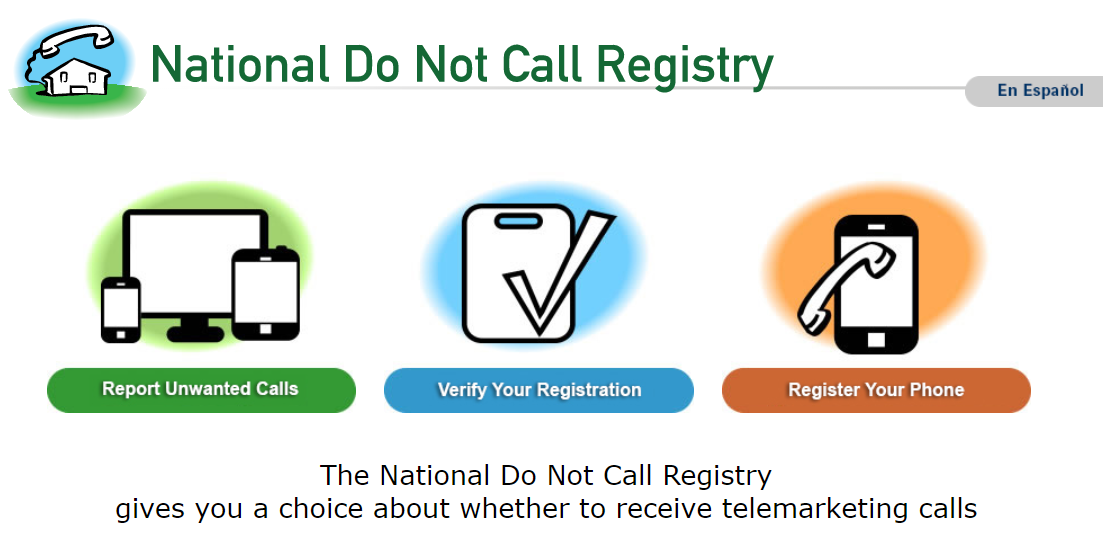 National Do Not Call Registry

En Español

Report Unwanted Calls

Verify Your Registration

Register Your Phone

The National Do Not Call Registry gives you a choice about whether to receive telemarketing calls